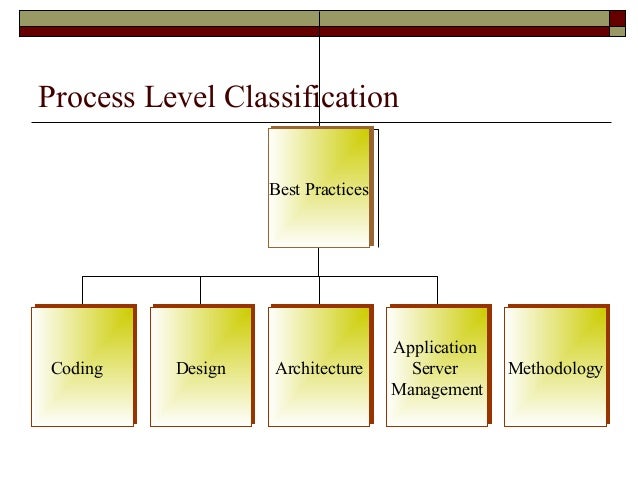 Process Level Classification

Best Practices

Coding

Design

Architecture

Application Server Management

Methodology